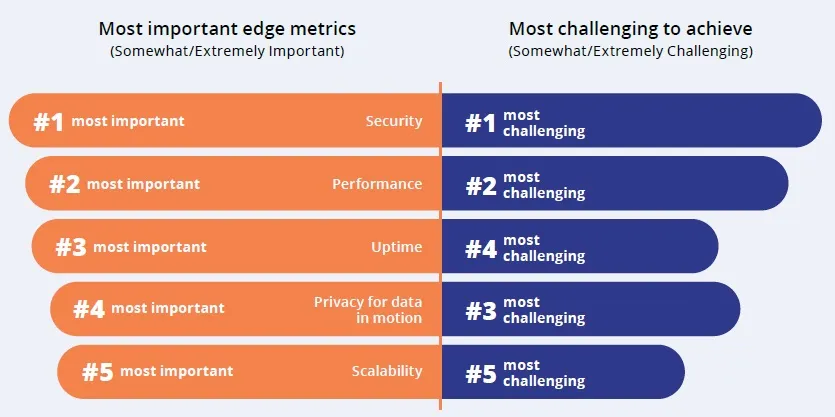 Most important edge metrics
(Somewhat/Extremely Important)

Most challenging to achieve
(Somewhat/Extremely Challenging)

#1 most important Security #1 most challenging

#2 most important Performance #2 most challenging

#3 most important Uptime #4 most challenging

#4 most important Privacy for data in motion #3 most challenging

#5 most important Scalability #5 most challenging